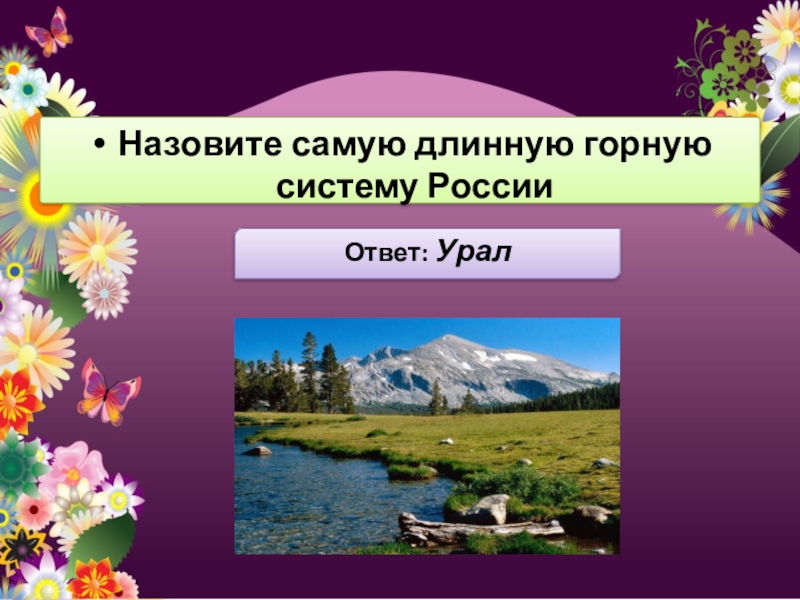 • Назовите самую длинную горную систему России

Ответ: Урал